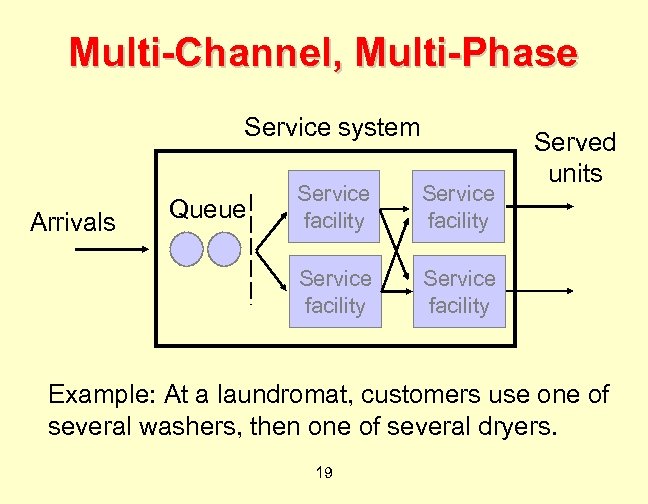 Multi-Channel, Multi-Phase

Service system

Served units

Arrivals

Queue

Service facility

Service facility

Service facility

Service facility

Example: At a laundromat, customers use one of several washers, then one of several dryers.

19